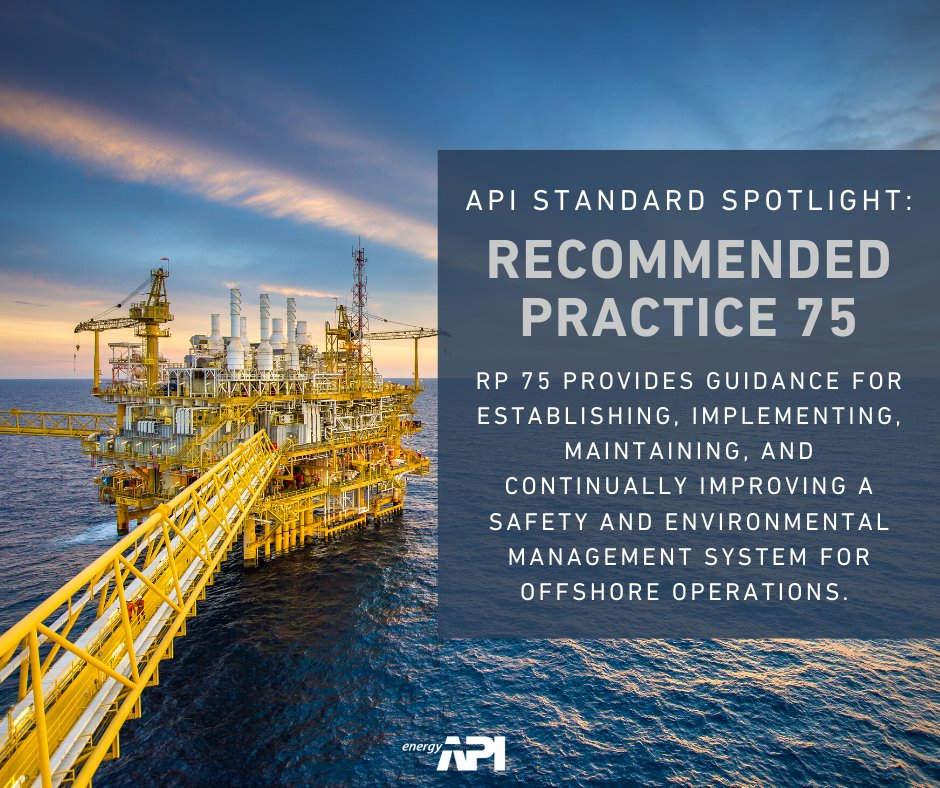 API STANDARD SPOTLIGHT:

RECOMMENDED PRACTICE 75

RP 75 PROVIDES GUIDANCE FOR ESTABLISHING, IMPLEMENTING, MAINTAINING, AND CONTINUALLY IMPROVING A SAFETY AND ENVIRONMENTAL MANAGEMENT SYSTEM FOR OFFSHORE OPERATIONS.

energy API